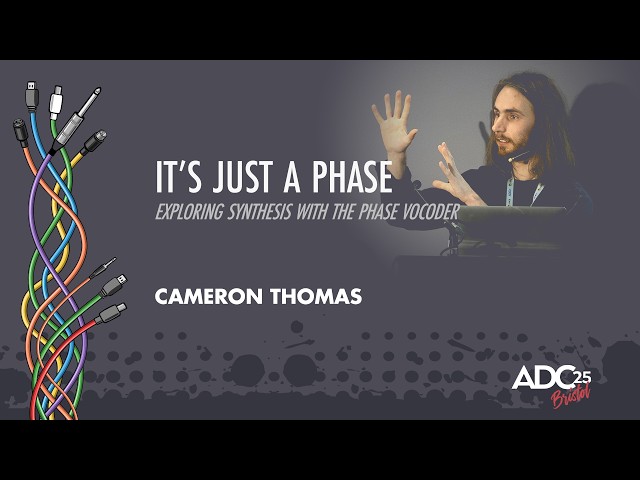 IT'S JUST A PHASE
EXPLORING SYNTHESIS WITH THE PHASE VOCODER

CAMERON THOMAS

ADC25
Bristol